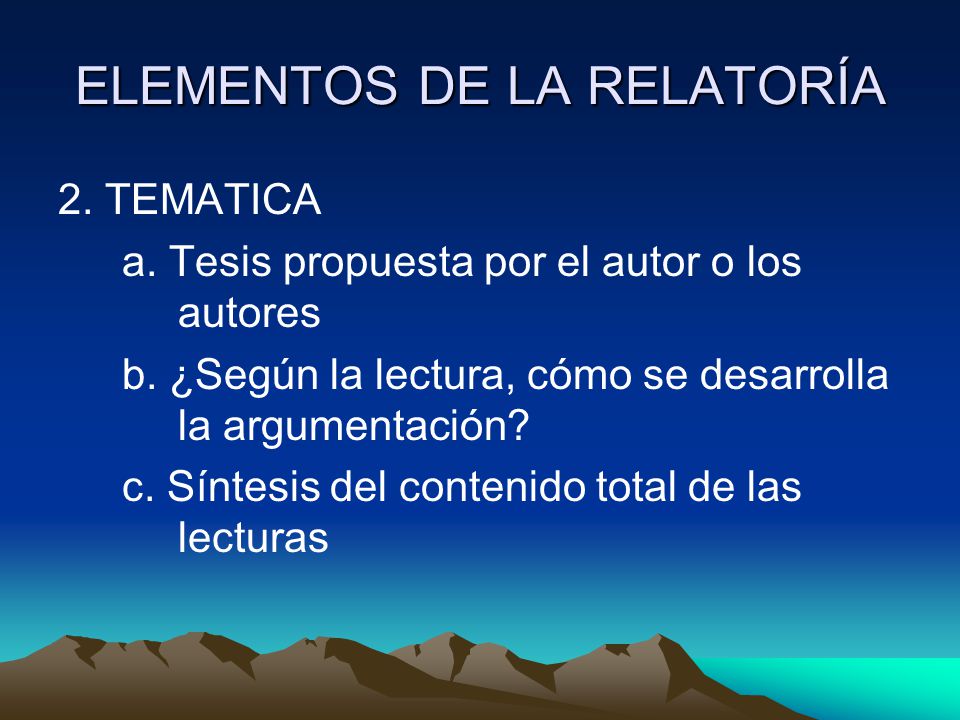 ELEMENTOS DE LA RELATORÍA

2. TEMATICA

a. Tesis propuesta por el autor o los autores

b. ¿Según la lectura, cómo se desarrolla la argumentación?

c. Síntesis del contenido total de las lecturas